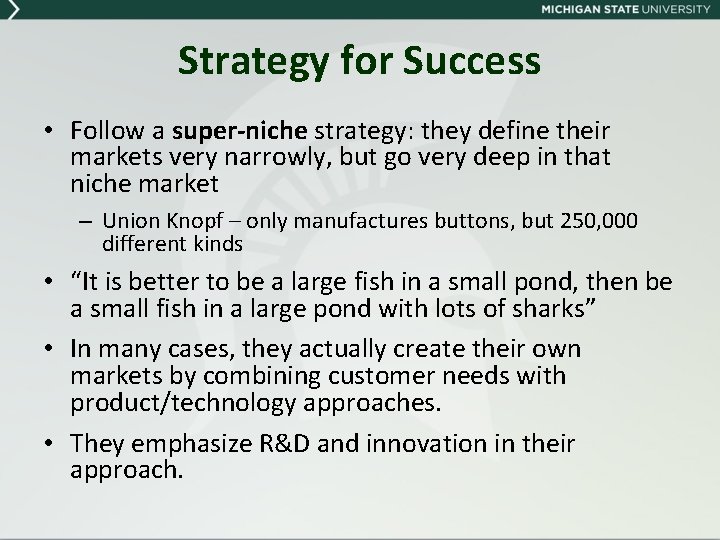 MICHIGAN STATE UNIVERSITY

Strategy for Success

• Follow a super-niche strategy: they define their markets very narrowly, but go very deep in that niche market

– Union Knopf – only manufactures buttons, but 250,000 different kinds

• “It is better to be a large fish in a small pond, then be a small fish in a large pond with lots of sharks”

• In many cases, they actually create their own markets by combining customer needs with product/technology approaches.

• They emphasize R&D and innovation in their approach.